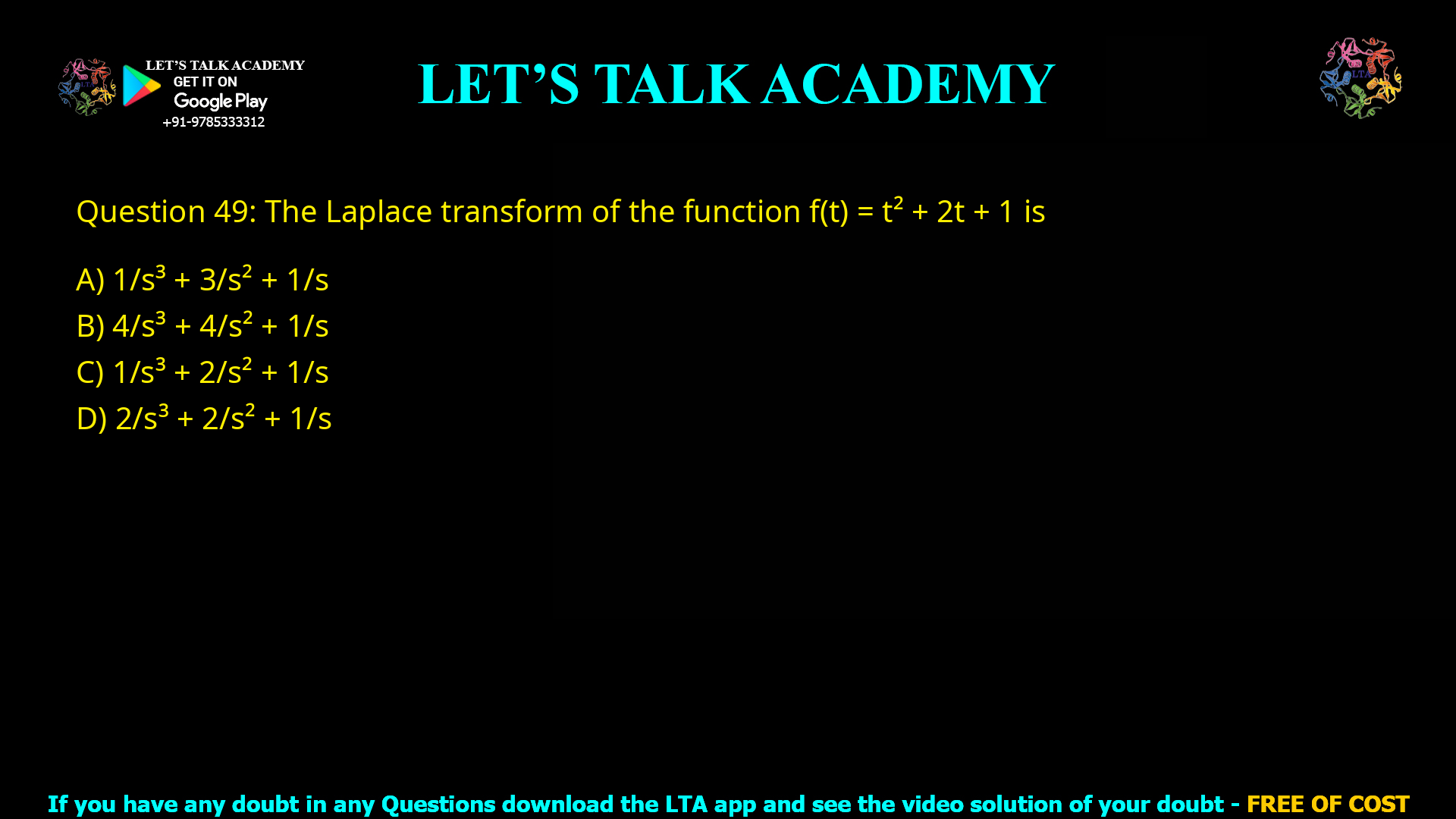 LET'S TALK ACADEMY
GET IT ON
Google Play
+91-9785333312

LET'S TALK ACADEMY

LTA

Question 49: The Laplace transform of the function $f(t) = t^2 + 2t + 1$ is

A) $1/s^3 + 3/s^2 + 1/s$
B) $4/s^3 + 4/s^2 + 1/s$
C) $1/s^3 + 2/s^2 + 1/s$
D) $2/s^3 + 2/s^2 + 1/s$

If you have any doubt in any Questions download the LTA app and see the video solution of your doubt - FREE OF COST